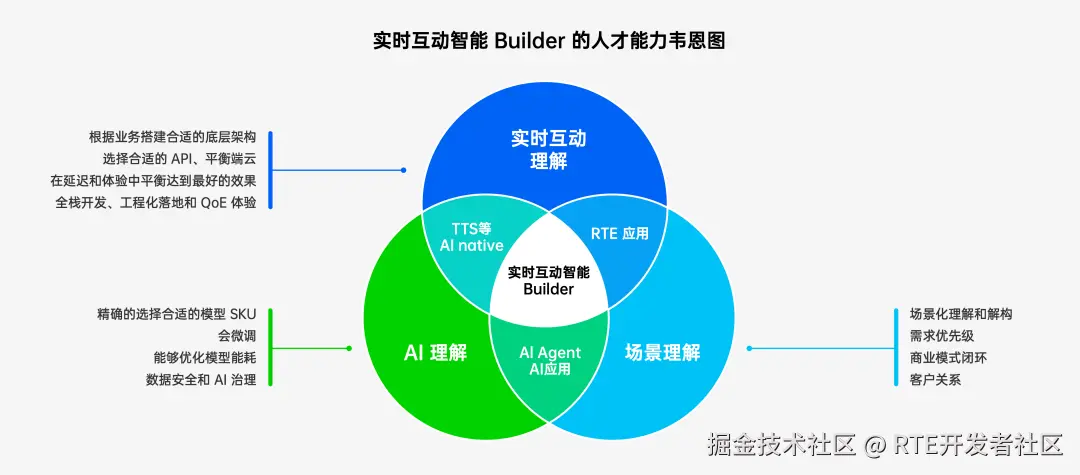 实时互动智能 Builder 的人才能力韦恩图

根据业务搭建合适的底层架构
选择合适的 API、平衡端云
在延迟和体验中平衡达到最好的效果
全栈开发、工程化落地和 QoE 体验

实时互动
理解

TTS等
AI native

RTE 应用

实时互动智能
Builder

精确的选择合适的模型 SKU
会微调
能够优化模型能耗
数据安全和 AI 治理

AI 理解

AI Agent
AI应用

场景理解

场景化理解和解构
需求优先级
商业模式闭环
客户关系

掘金技术社区 @ RTE开发者社区